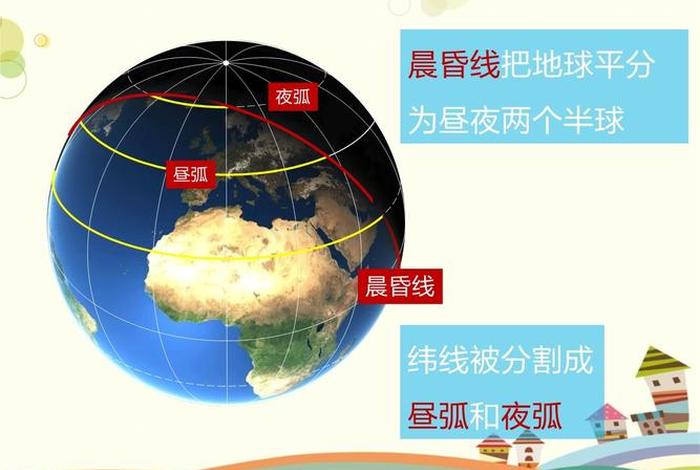 夜弧

昼弧

晨昏线

晨昏线把地球平分为昼夜两个半球

纬线被分割成昼弧和夜弧